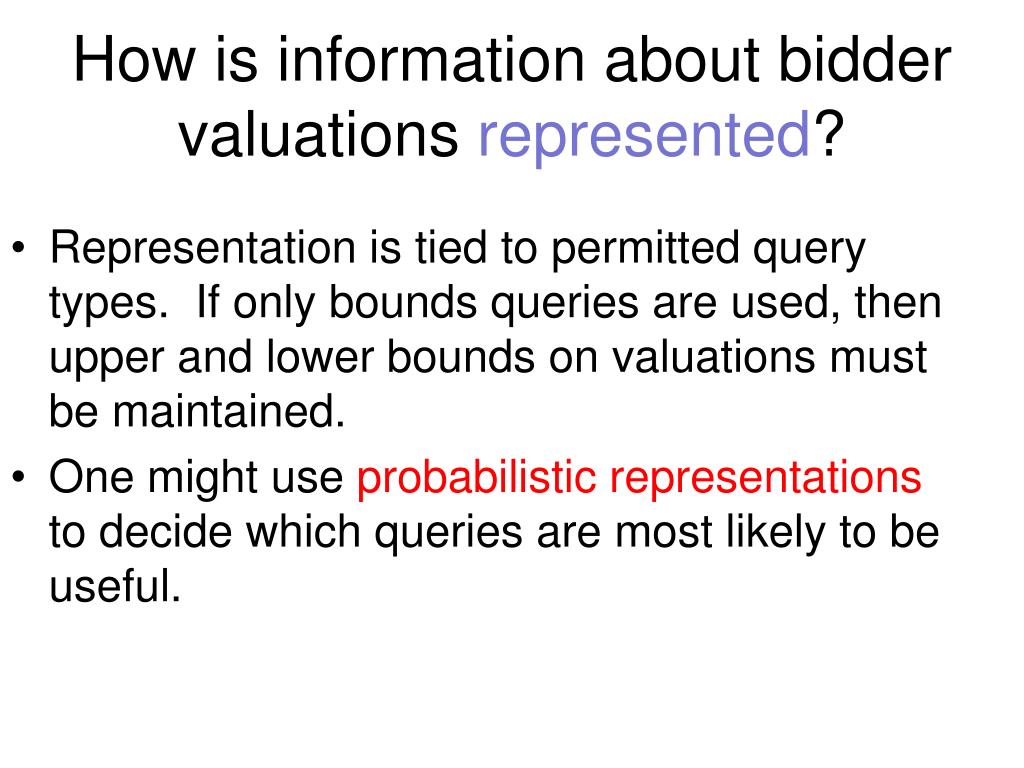 How is information about bidder valuations represented?

• Representation is tied to permitted query types.  If only bounds queries are used, then upper and lower bounds on valuations must be maintained.

• One might use probabilistic representations to decide which queries are most likely to be useful.